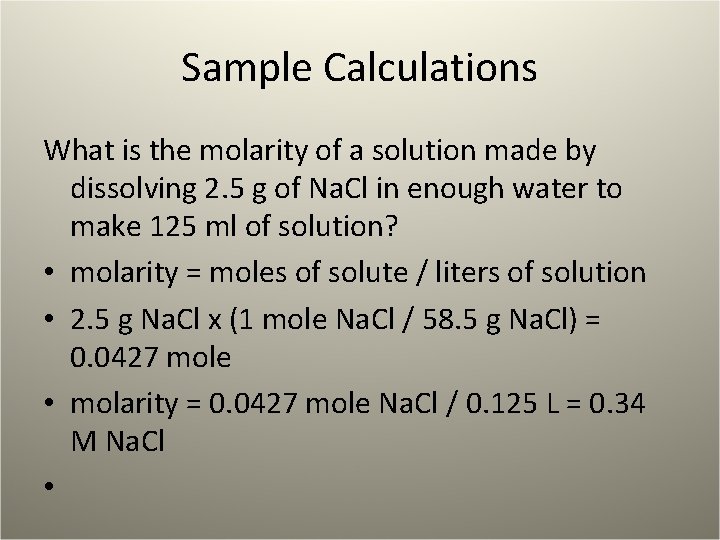 Sample Calculations

What is the molarity of a solution made by dissolving 2.5 g of NaCl in enough water to make 125 ml of solution?

• molarity = moles of solute / liters of solution
• 2.5 g NaCl x (1 mole NaCl / 58.5 g NaCl) = 0.0427 mole
• molarity = 0.0427 mole NaCl / 0.125 L = 0.34 M NaCl
•